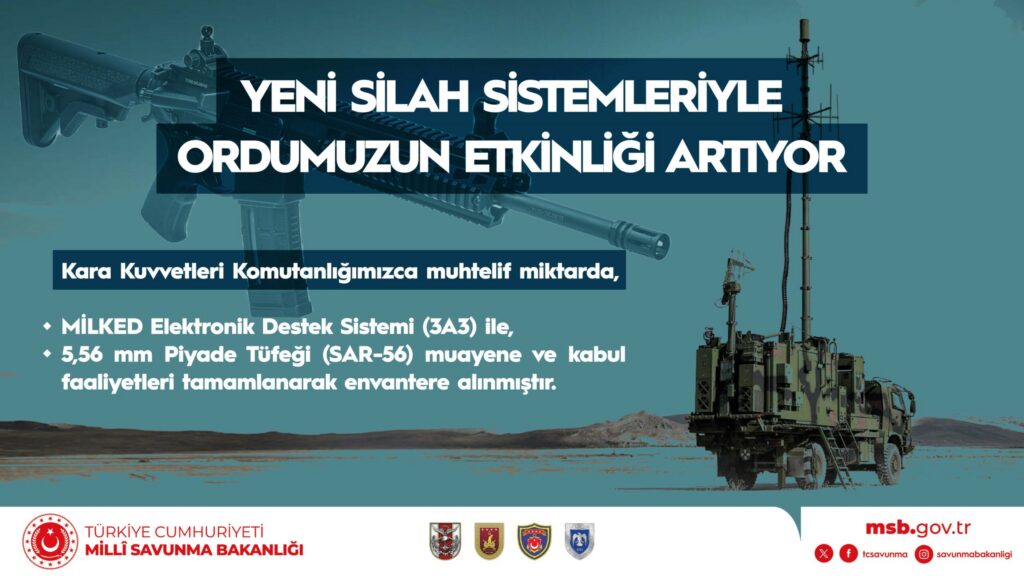 YENİ SİLAH SİSTEMLERİYLE ORDUMUZUN ETKİNLİĞİ ARTIYOR

Kara Kuvvetleri Komutanlığımızca muhtelif miktarda,

• MİLKED Elektronik Destek Sistemi (3A3) ile,
• 5,56 mm Piyade Tüfeği (SAR-56) muayene ve kabul faaliyetleri tamamlanarak envantere alınmıştır.

TÜRKİYE CUMHURİYETİ
MİLLÎ SAVUNMA BAKANLIĞI

msb.gov.tr
tcsavunma savunmabakanligi